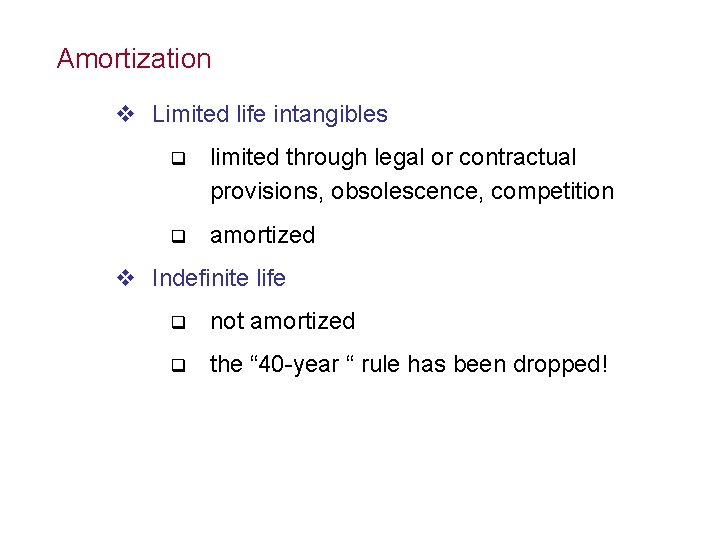 Amortization

❖ Limited life intangibles

❑ limited through legal or contractual provisions, obsolescence, competition

❑ amortized

❖ Indefinite life

❑ not amortized

❑ the “40-year “ rule has been dropped!